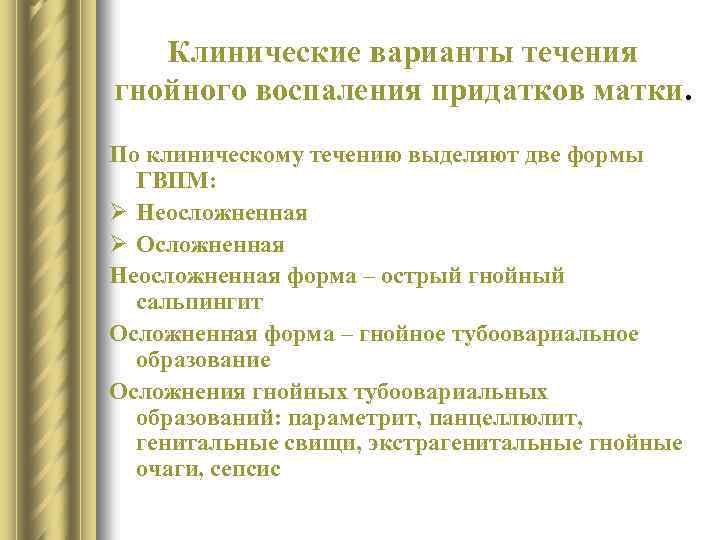 Клинические варианты течения гнойного воспаления придатков матки.

По клиническому течению выделяют две формы ГВПМ:

➢ Неосложненная

➢ Осложненная

Неосложненная форма – острый гнойный сальпингит

Осложненная форма – гнойное тубоовариальное образование

Осложнения гнойных тубоовариальных образований: параметрит, панцеллюлит, генитальные свищи, экстрагенитальные гнойные очаги, сепсис